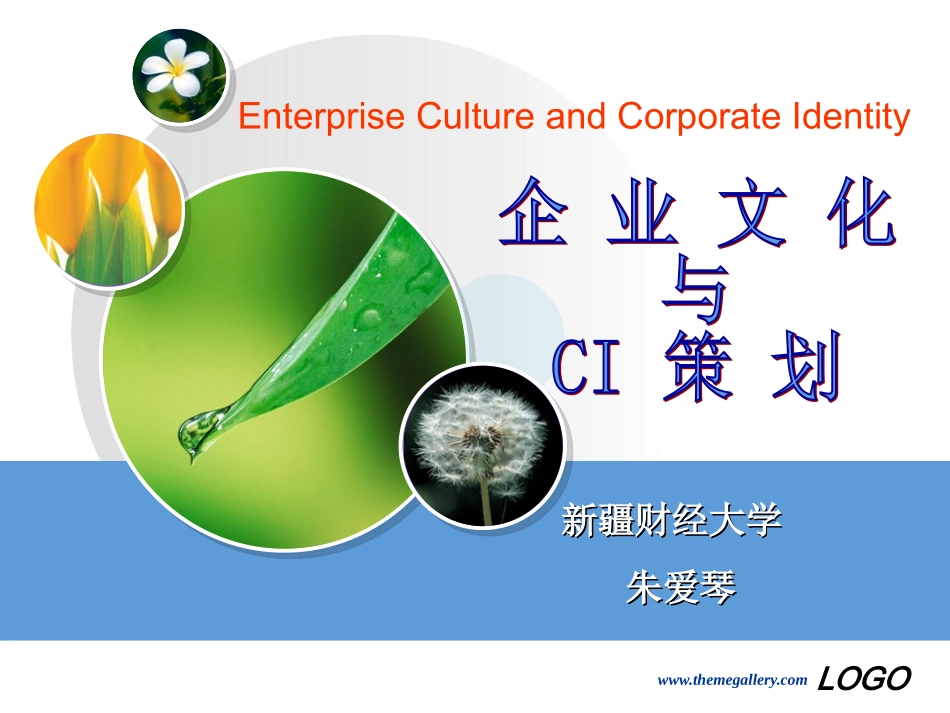 Enterprise Culture and Corporate Identity

企 业 文 化
与
CI 策 划

新疆财经大学

朱爱琴

www.themegallery.com LOGO